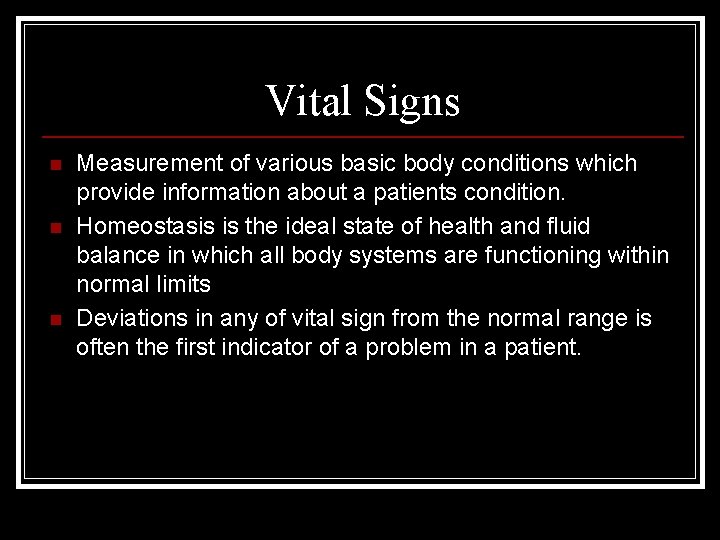 Vital Signs

- Measurement of various basic body conditions which provide information about a patients condition.
- Homeostasis is the ideal state of health and fluid balance in which all body systems are functioning within normal limits
- Deviations in any of vital sign from the normal range is often the first indicator of a problem in a patient.